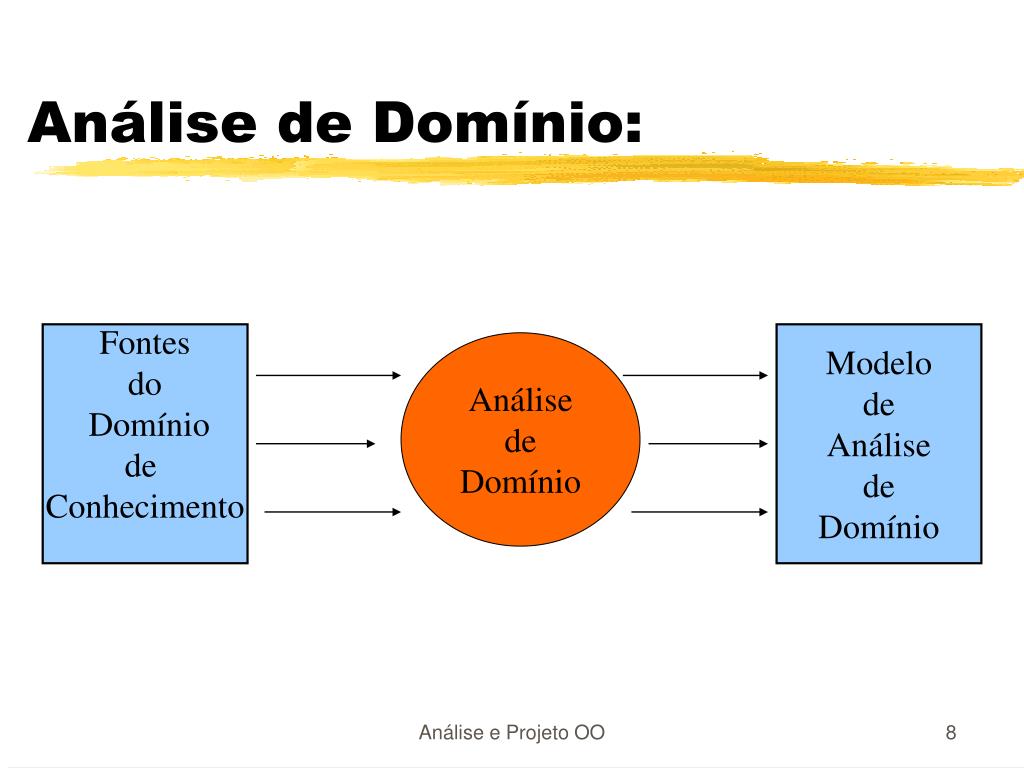 Análise de Domínio:

Fontes do Domínio de Conhecimento

Análise de Domínio

Modelo de Análise de Domínio

Análise e Projeto OO

8